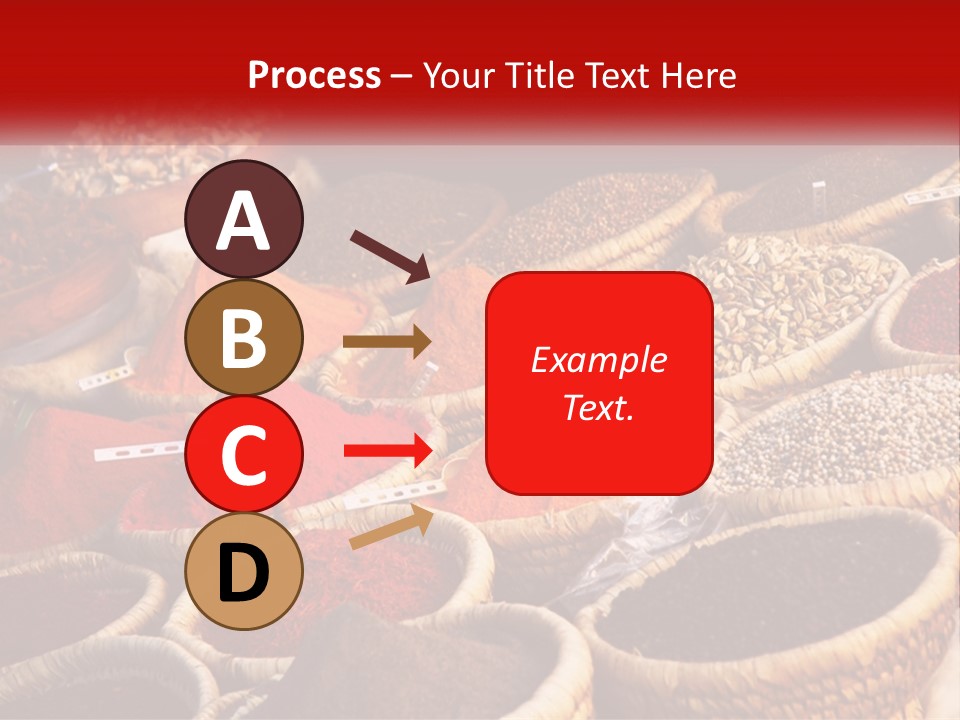 Process – Your Title Text Here

A

B

C

D

Example Text.